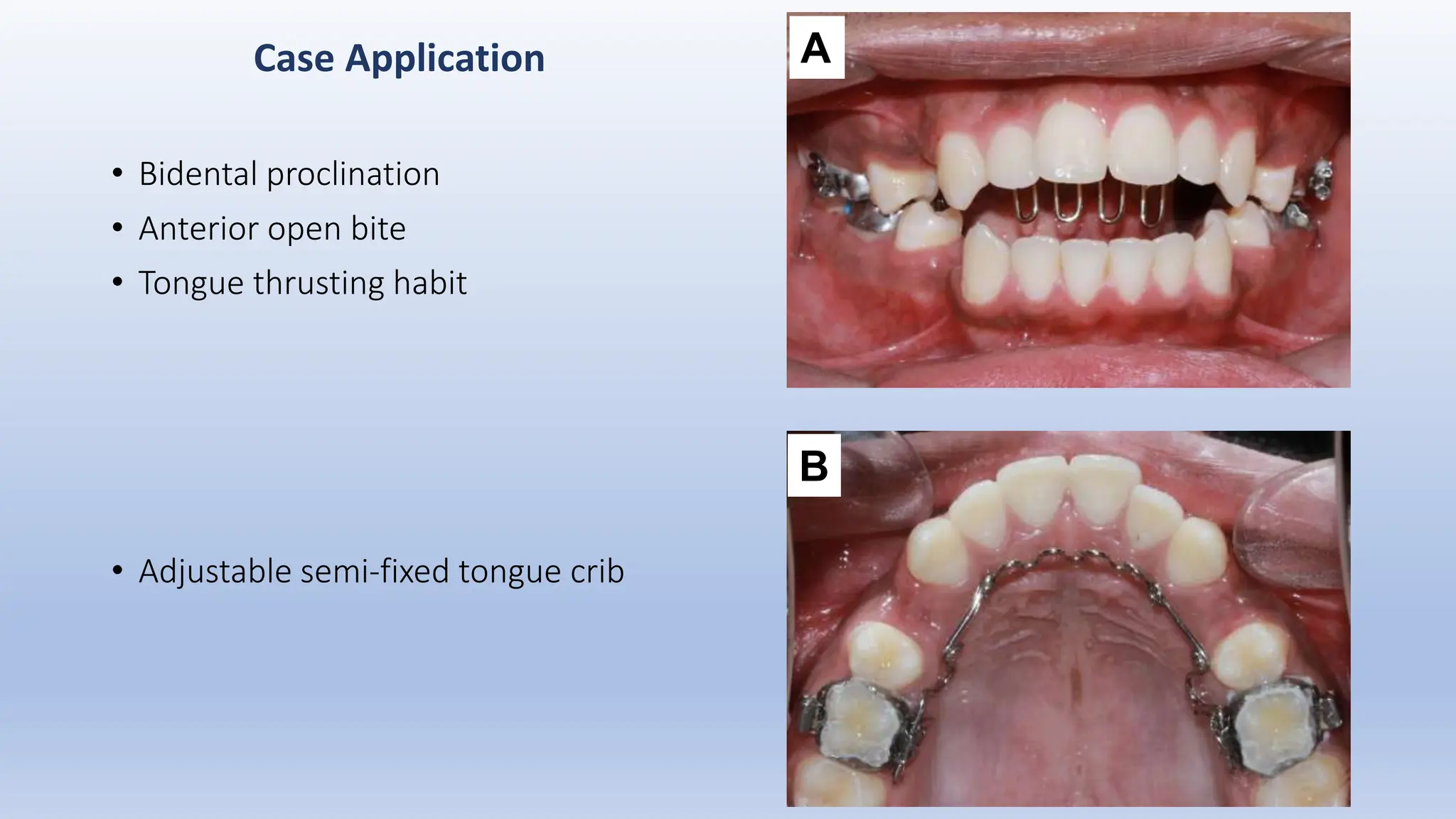 Case Application

• Bidental proclination
• Anterior open bite
• Tongue thrusting habit

• Adjustable semi-fixed tongue crib

A

B